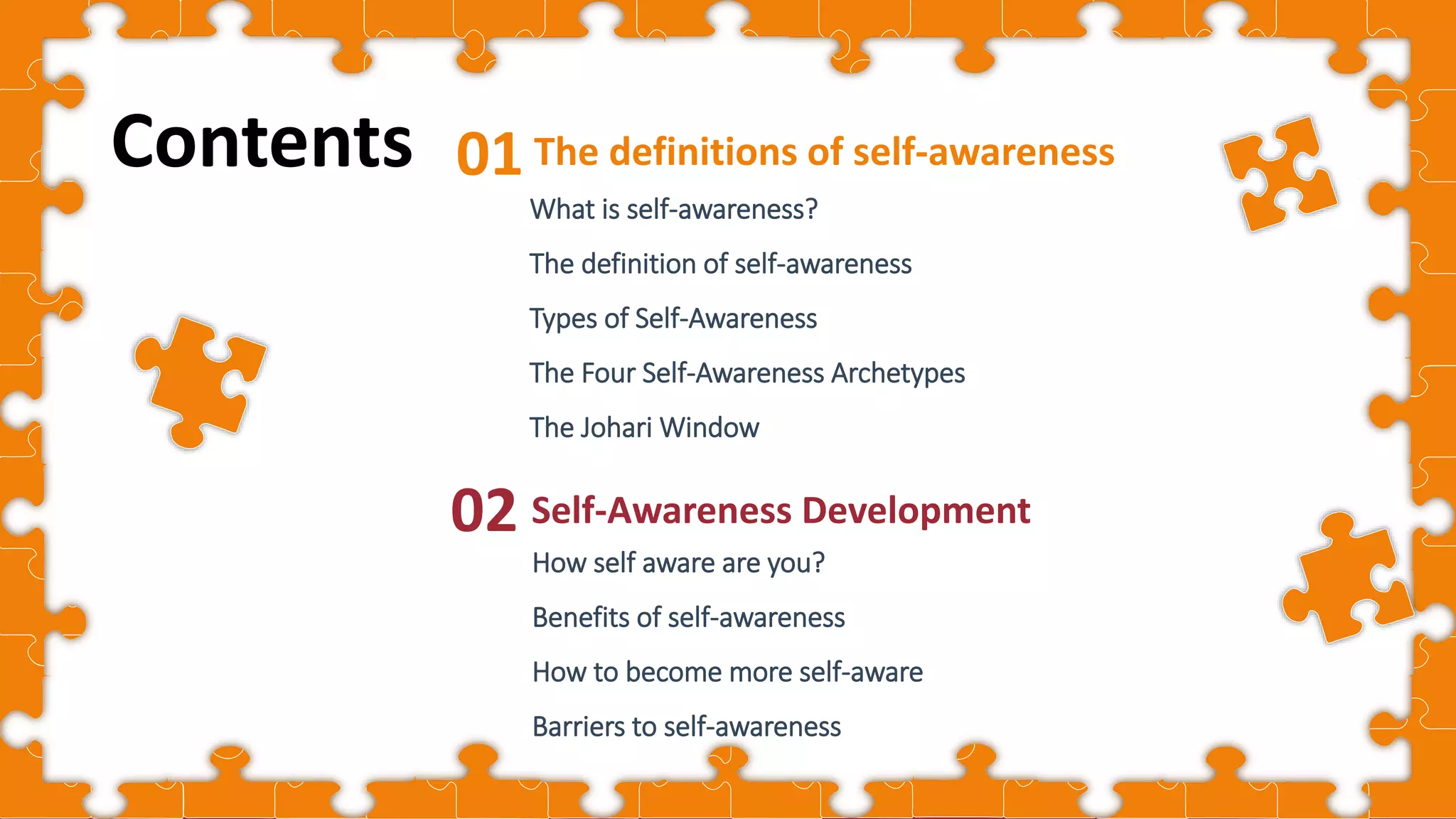 Contents

01 The definitions of self-awareness

What is self-awareness?

The definition of self-awareness

Types of Self-Awareness

The Four Self-Awareness Archetypes

The Johari Window

02 Self-Awareness Development

How self aware are you?

Benefits of self-awareness

How to become more self-aware

Barriers to self-awareness